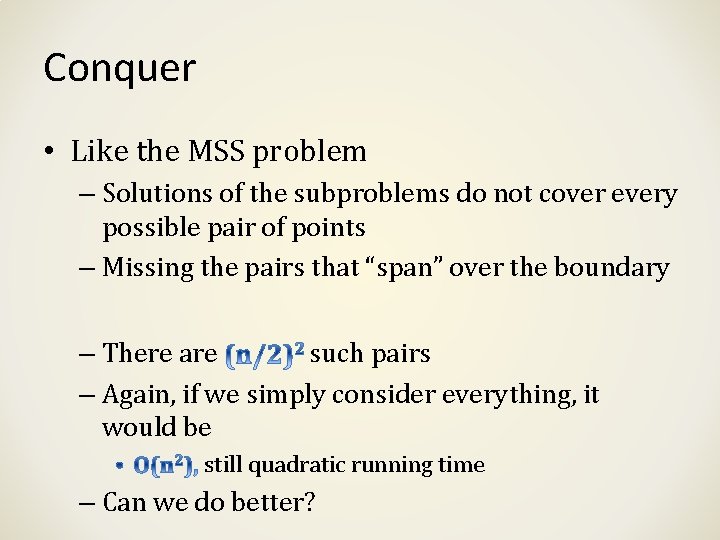 Conquer

• Like the MSS problem
– Solutions of the subproblems do not cover every possible pair of points
– Missing the pairs that “span” over the boundary

– There are $(n/2)^2$ such pairs
– Again, if we simply consider everything, it would be
• $O(n^2)$, still quadratic running time
– Can we do better?